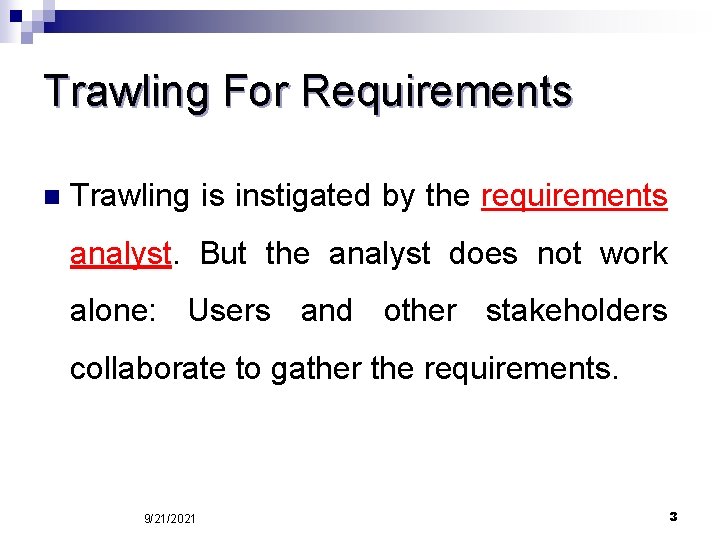 Trawling For Requirements

Trawling is instigated by the requirements analyst. But the analyst does not work alone: Users and other stakeholders collaborate to gather the requirements.

9/21/2021

3